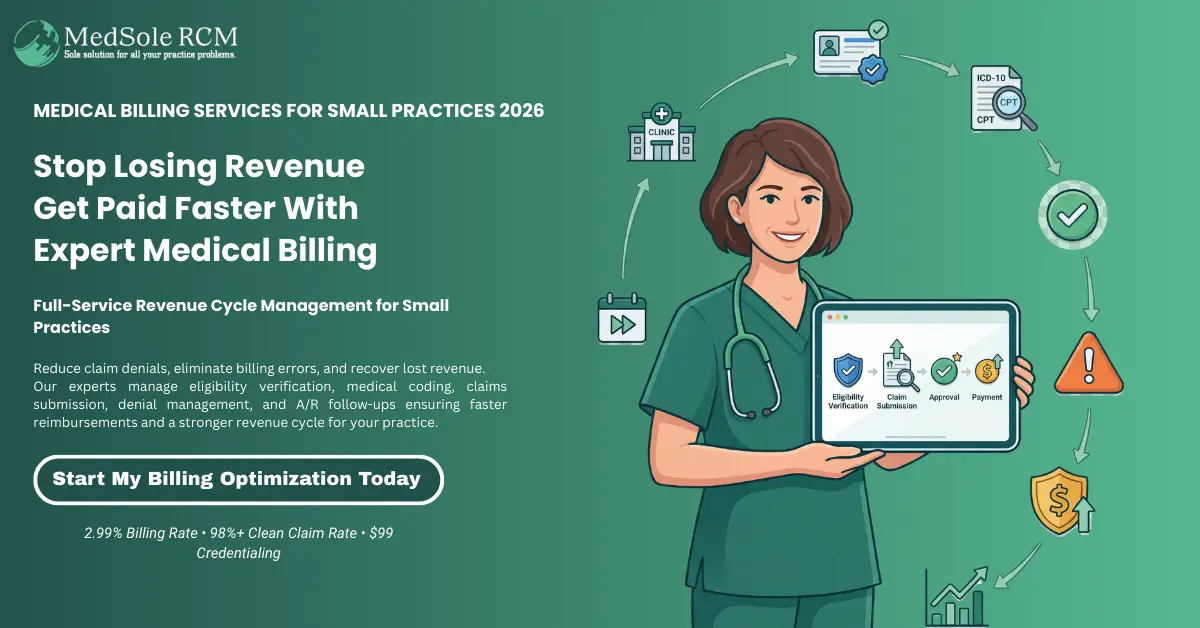 MedSole RCM
Sole solution for all your practice problems.

MEDICAL BILLING SERVICES FOR SMALL PRACTICES 2026

Stop Losing Revenue
Get Paid Faster With
Expert Medical Billing

Full-Service Revenue Cycle Management for Small Practices

Reduce claim denials, eliminate billing errors, and recover lost revenue. Our experts manage eligibility verification, medical coding, claims submission, denial management, and A/R follow-ups ensuring faster reimbursements and a stronger revenue cycle for your practice.

Start My Billing Optimization Today

2.99% Billing Rate • 98%+ Clean Claim Rate • $99 Credentialing

CLINIC

ICD-10
CPT
CPT

Eligibility Verification
Claim Submission
Approval
Payment